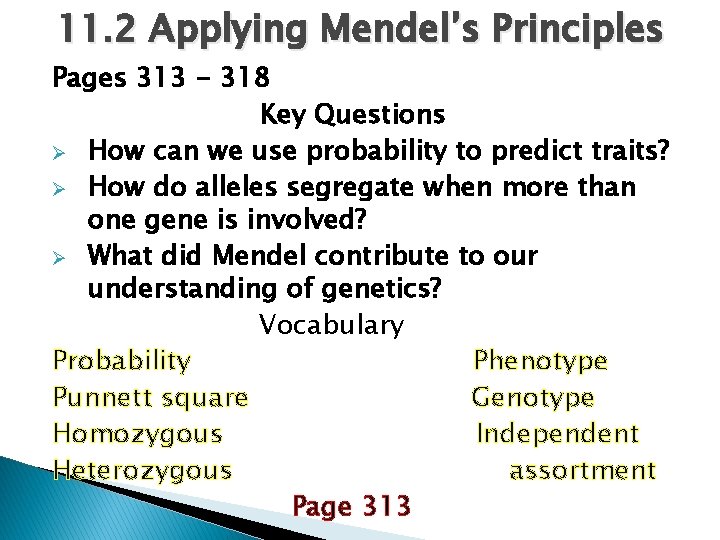 11.2 Applying Mendel's Principles

Pages 313 - 318

Key Questions

➢ How can we use probability to predict traits?
➢ How do alleles segregate when more than one gene is involved?
➢ What did Mendel contribute to our understanding of genetics?

Vocabulary

Probability
Punnett square
Homozygous
Heterozygous

Phenotype
Genotype
Independent assortment

Page 313